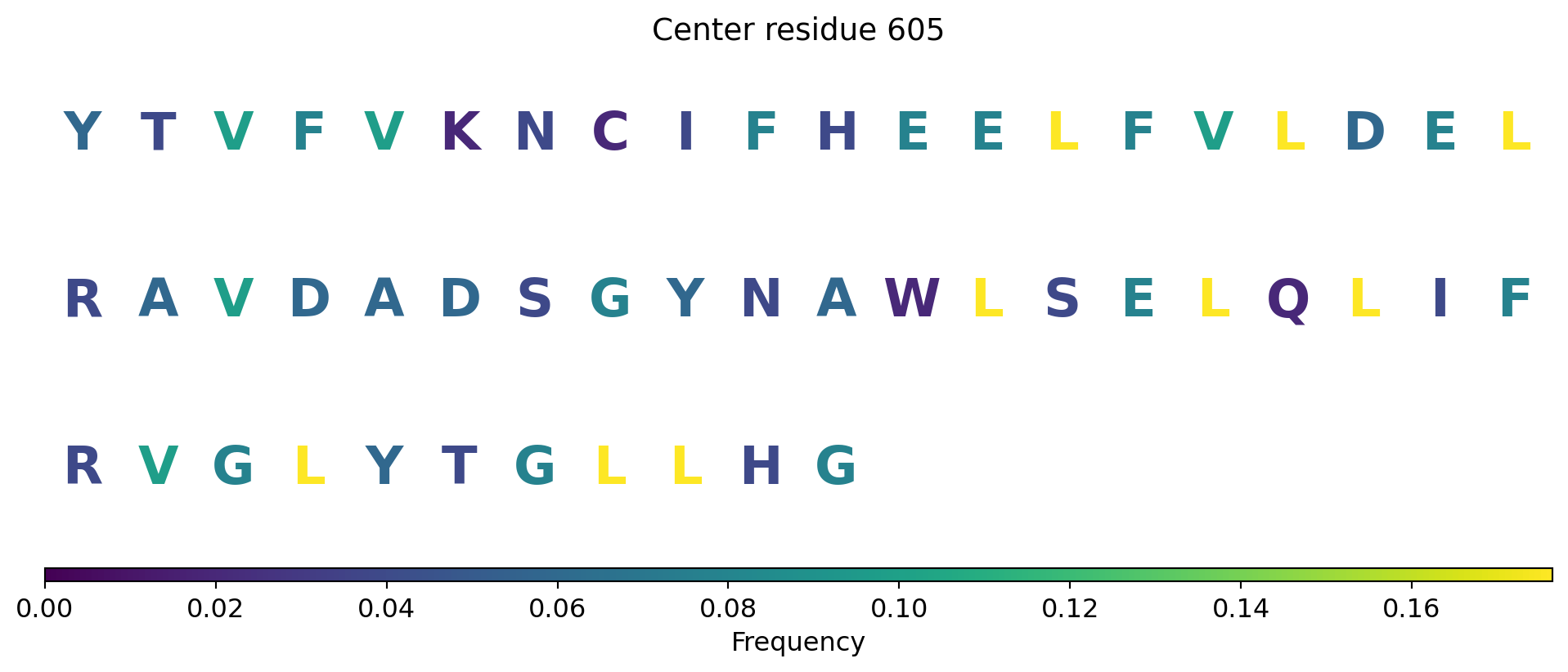 Center residue 605

Y T V F V K N C I F H E E L F V L D E L

R A V D A D S G Y N A W L S E L Q L I F

R V G L Y T G L L H G

0.00 0.02 0.04 0.06 0.08 0.10 0.12 0.14 0.16

Frequency